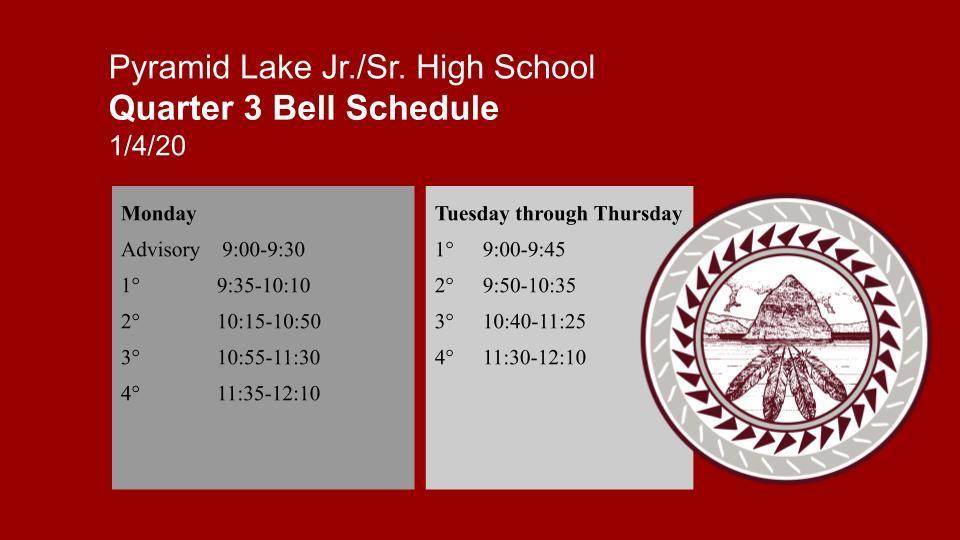 Pyramid Lake Jr./Sr. High School
Quarter 3 Bell Schedule
1/4/20

Monday
Advisory 9:00-9:30
1° 9:35-10:10
2° 10:15-10:50
3° 10:55-11:30
4° 11:35-12:10

Tuesday through Thursday
1° 9:00-9:45
2° 9:50-10:35
3° 10:40-11:25
4° 11:30-12:10